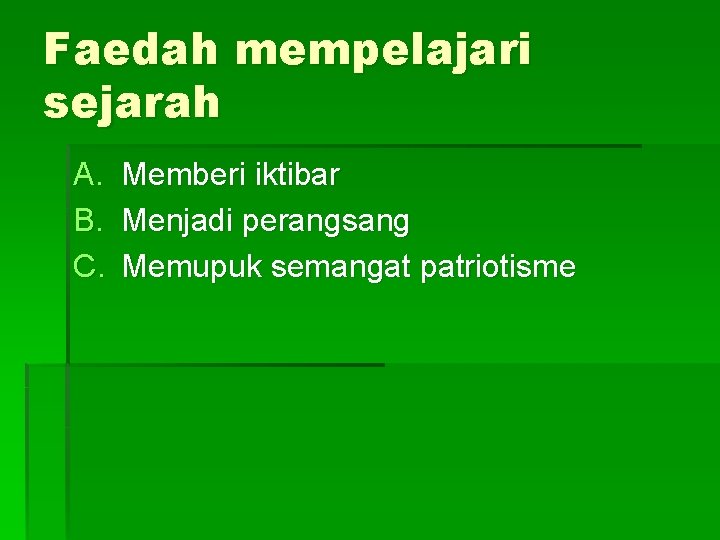 Faedah mempelajari sejarah

A. Memberi iktibar
B. Menjadi perangsang
C. Memupuk semangat patriotisme